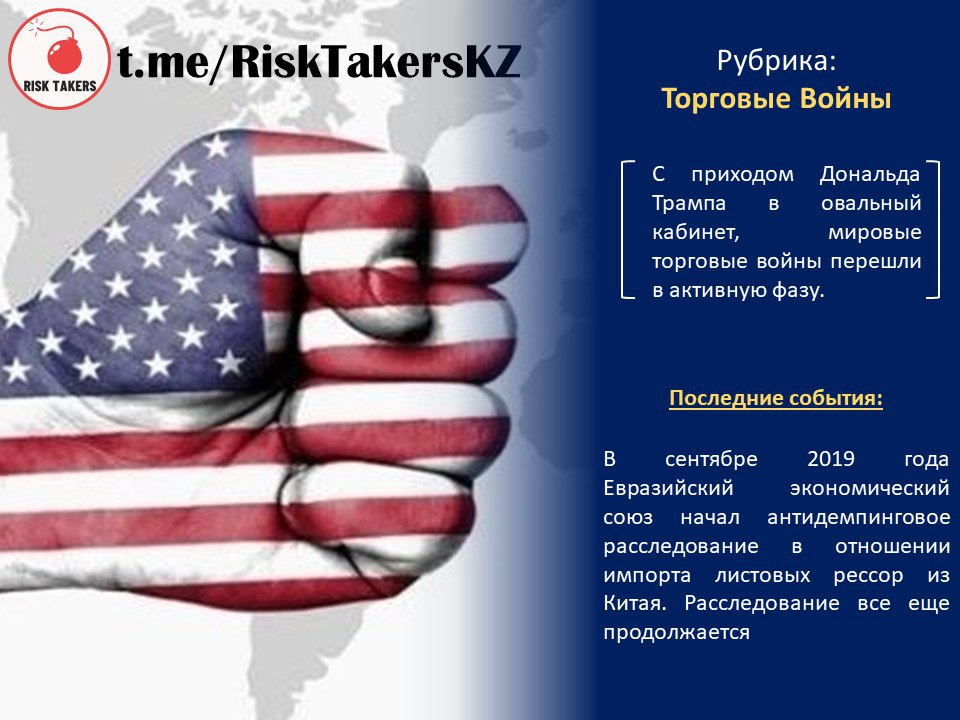 RISK TAKERS

t.me/RiskTakersKZ

Рубрика:
Торговые Войны

С приходом Дональда Трампа в овальный кабинет, мировые торговые войны перешли в активную фазу.

Последние события:

В сентябре 2019 года Евразийский экономический союз начал антидемпинговое расследование в отношении импорта листовых рессор из Китая. Расследование все еще продолжается